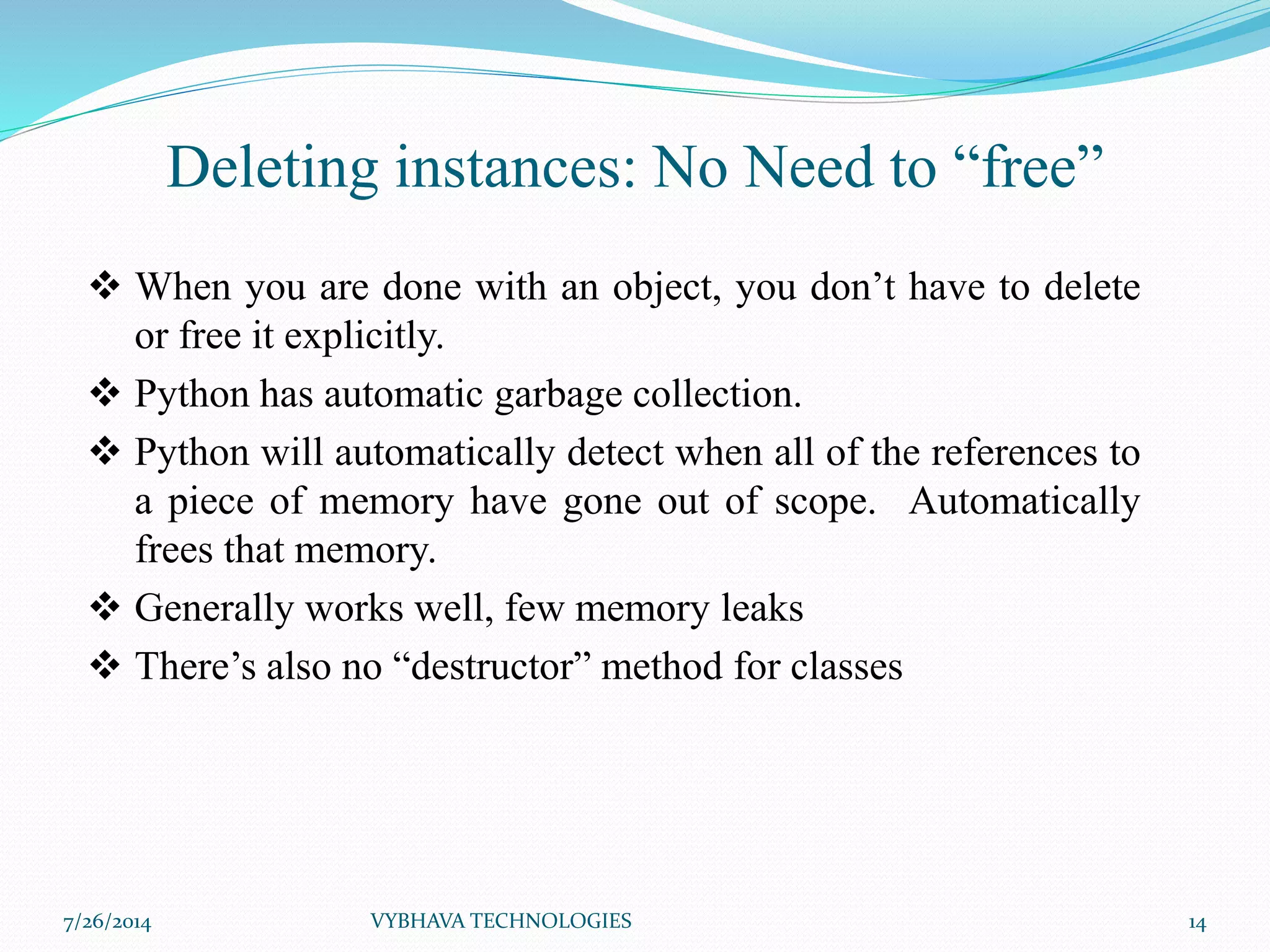 Deleting instances: No Need to “free”

❖ When you are done with an object, you don’t have to delete or free it explicitly.

❖ Python has automatic garbage collection.

❖ Python will automatically detect when all of the references to a piece of memory have gone out of scope. Automatically frees that memory.

❖ Generally works well, few memory leaks

❖ There’s also no “destructor” method for classes

7/26/2014

VYBHAVA TECHNOLOGIES

14